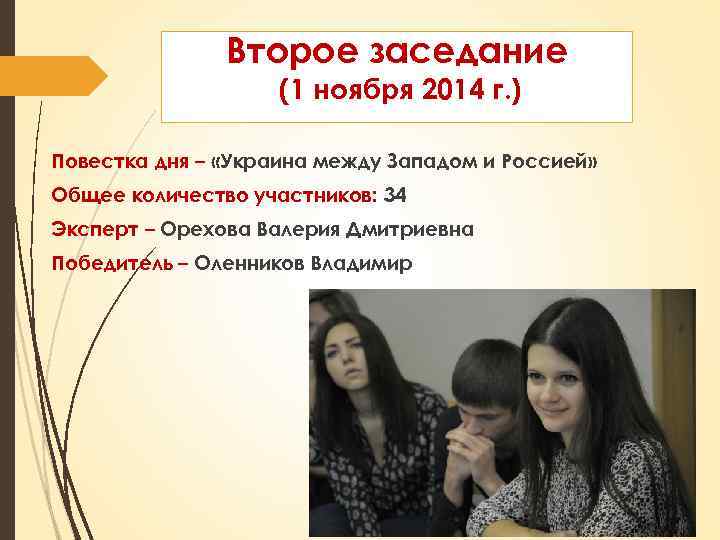 Второе заседание
(1 ноября 2014 г.)

Повестка дня – «Украина между Западом и Россией»

Общее количество участников: 34

Эксперт – Орехова Валерия Дмитриевна

Победитель – Оленников Владимир